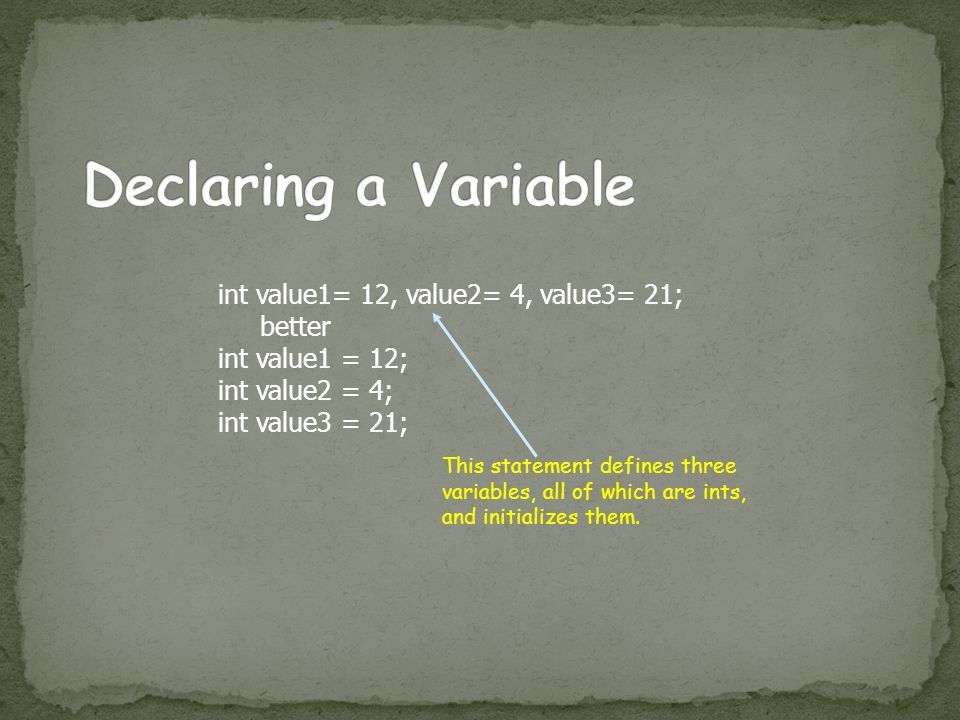 Declaring a Variable

int value1= 12, value2= 4, value3= 21;
better
int value1 = 12;
int value2 = 4;
int value3 = 21;

This statement defines three variables, all of which are ints, and initializes them.